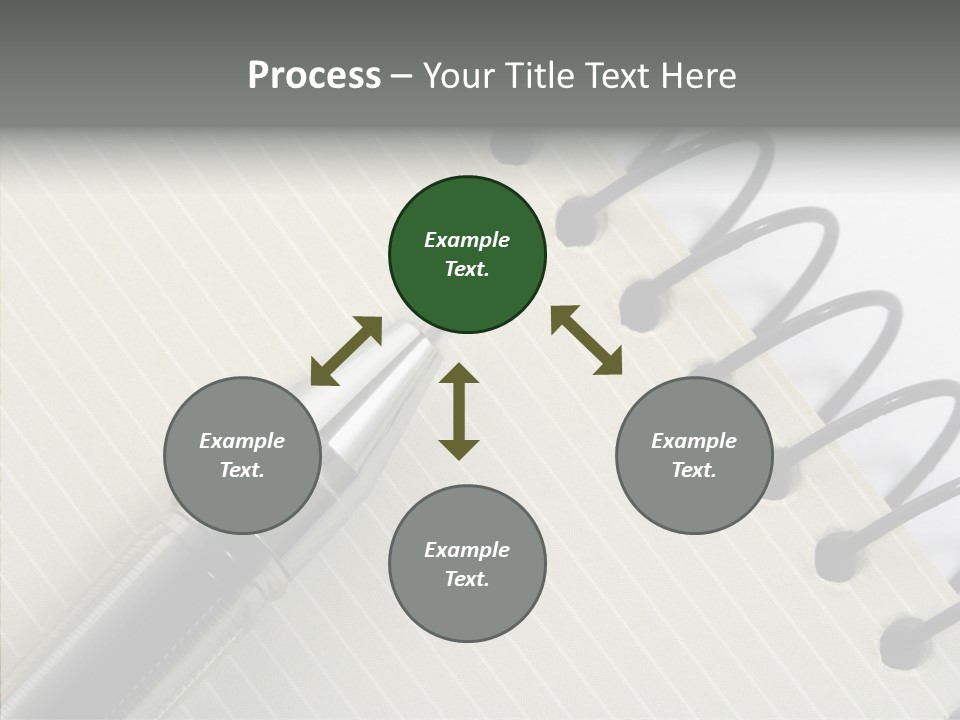 Process – Your Title Text Here

Example Text.

Example Text.

Example Text.

Example Text.